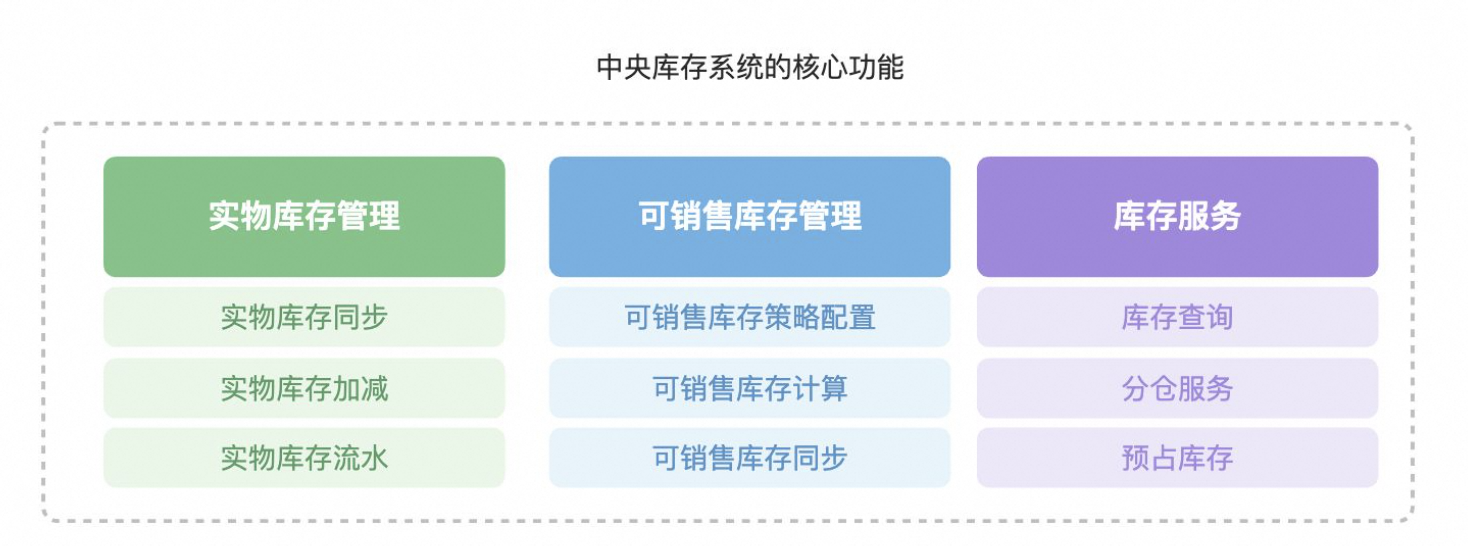 中央库存系统的核心功能

实物库存管理

实物库存同步

实物库存加减

实物库存流水

可销售库存管理

可销售库存策略配置

可销售库存计算

可销售库存同步

库存服务

库存查询

分仓服务

预占库存